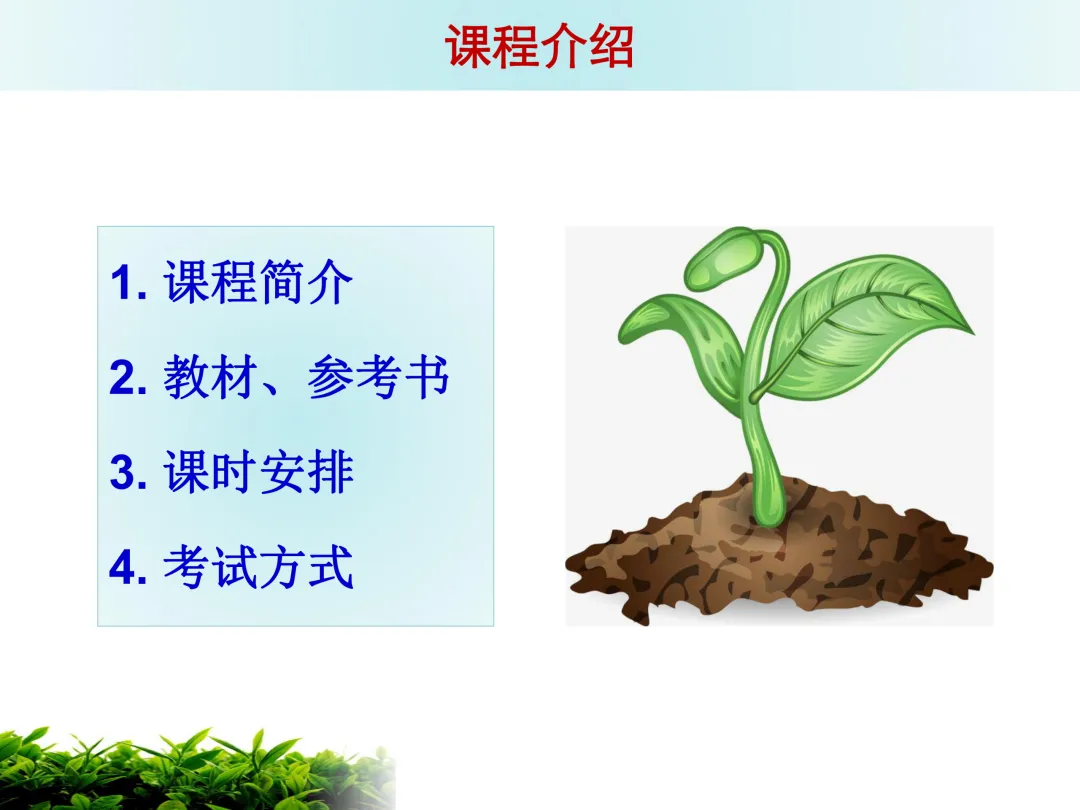 课程介绍

1. 课程简介
2. 教材、参考书
3. 课时安排
4. 考试方式